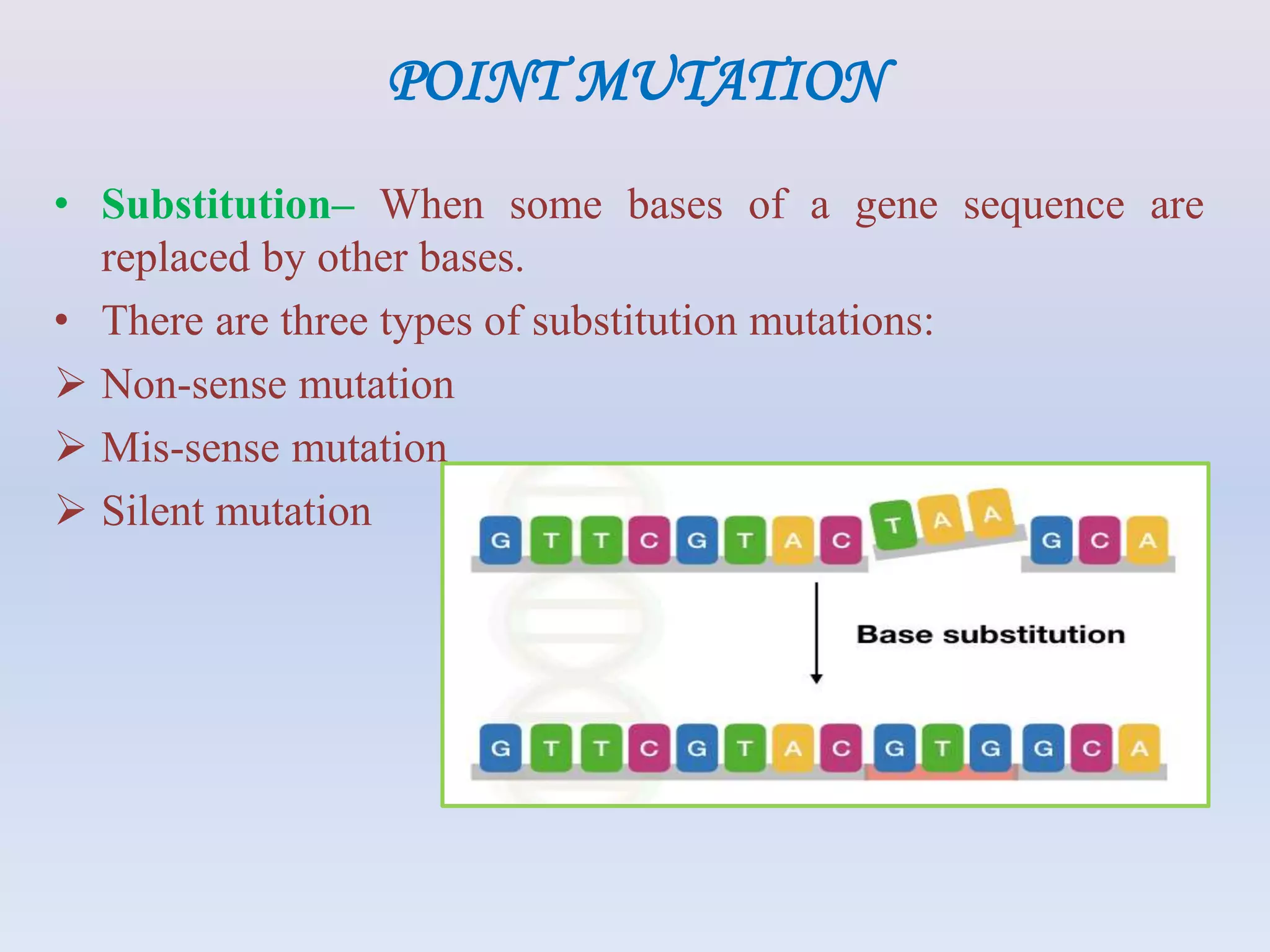 POINT MUTATION

• Substitution– When some bases of a gene sequence are replaced by other bases.

• There are three types of substitution mutations:

➢ Non-sense mutation

➢ Mis-sense mutation

➢ Silent mutation

G T T C G T A C T A A G C A

Base substitution

G T T C G T A C G T G G C A